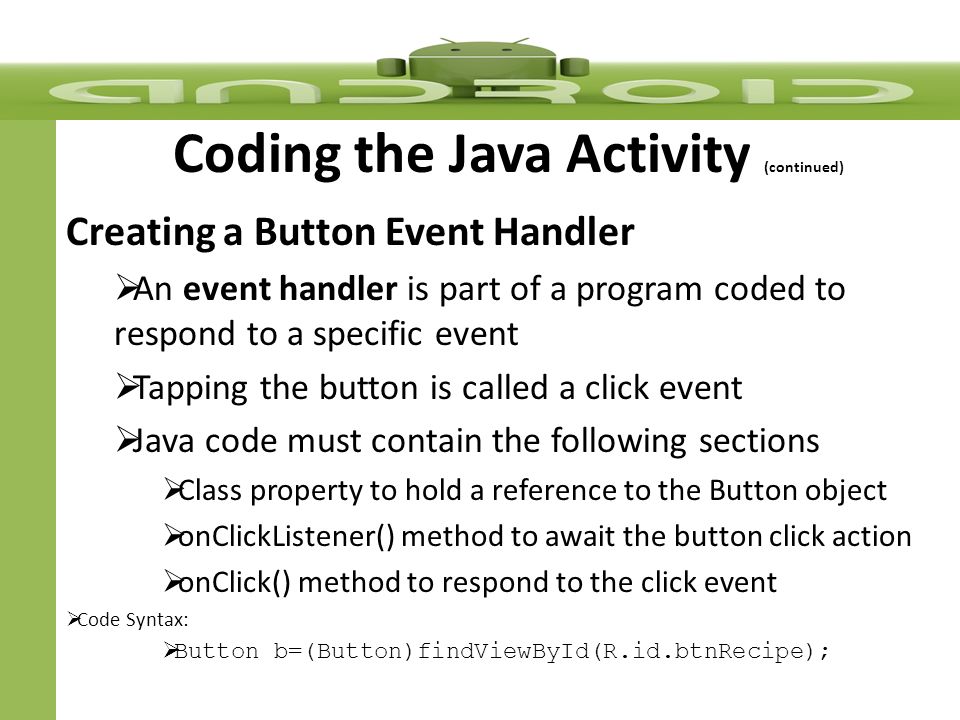 android

Coding the Java Activity (continued)

Creating a Button Event Handler

➢An event handler is part of a program coded to respond to a specific event

➢Tapping the button is called a click event

➢Java code must contain the following sections

➢Class property to hold a reference to the Button object

➢onClickListener() method to await the button click action

➢onClick() method to respond to the click event

➢Code Syntax:

➢Button b=(Button)findViewById(R.id.btnRecipe);